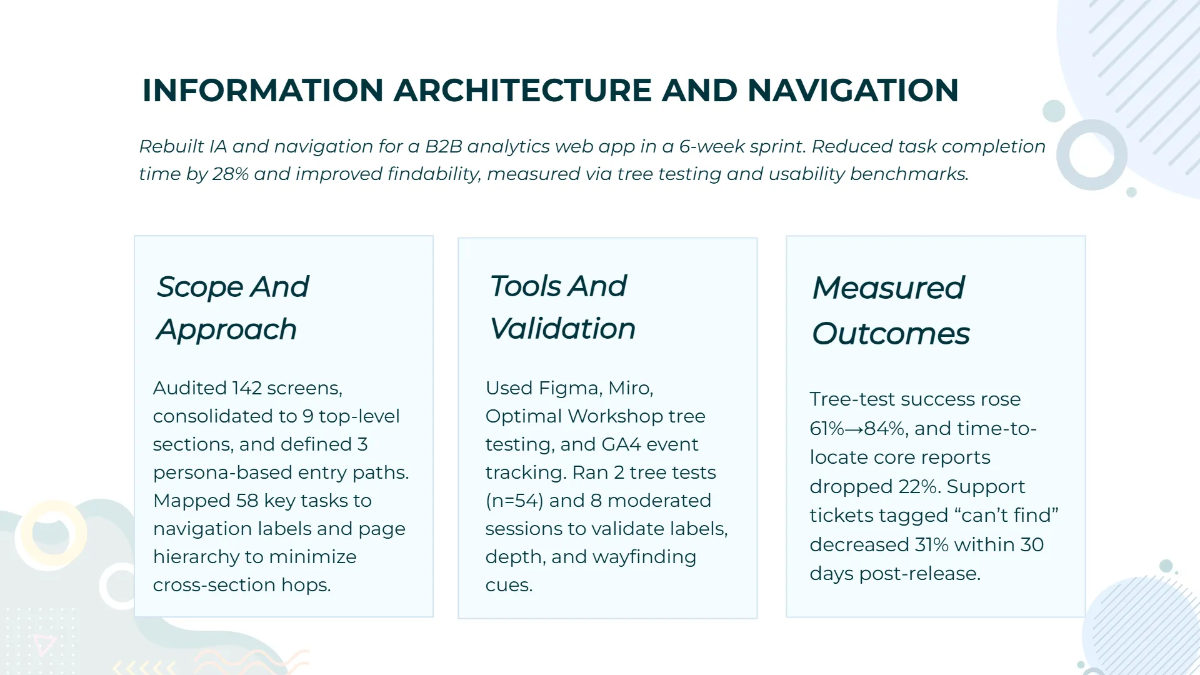 INFORMATION ARCHITECTURE AND NAVIGATION

Rebuilt IA and navigation for a B2B analytics web app in a 6-week sprint. Reduced task completion time by 28% and improved findability, measured via tree testing and usability benchmarks.

Scope And Approach

Audited 142 screens, consolidated to 9 top-level sections, and defined 3 persona-based entry paths. Mapped 58 key tasks to navigation labels and page hierarchy to minimize cross-section hops.

Tools And Validation

Used Figma, Miro, Optimal Workshop tree testing, and GA4 event tracking. Ran 2 tree tests (n=54) and 8 moderated sessions to validate labels, depth, and wayfinding cues.

Measured Outcomes

Tree-test success rose 61%→84%, and time-to-locate core reports dropped 22%. Support tickets tagged “can’t find” decreased 31% within 30 days post-release.